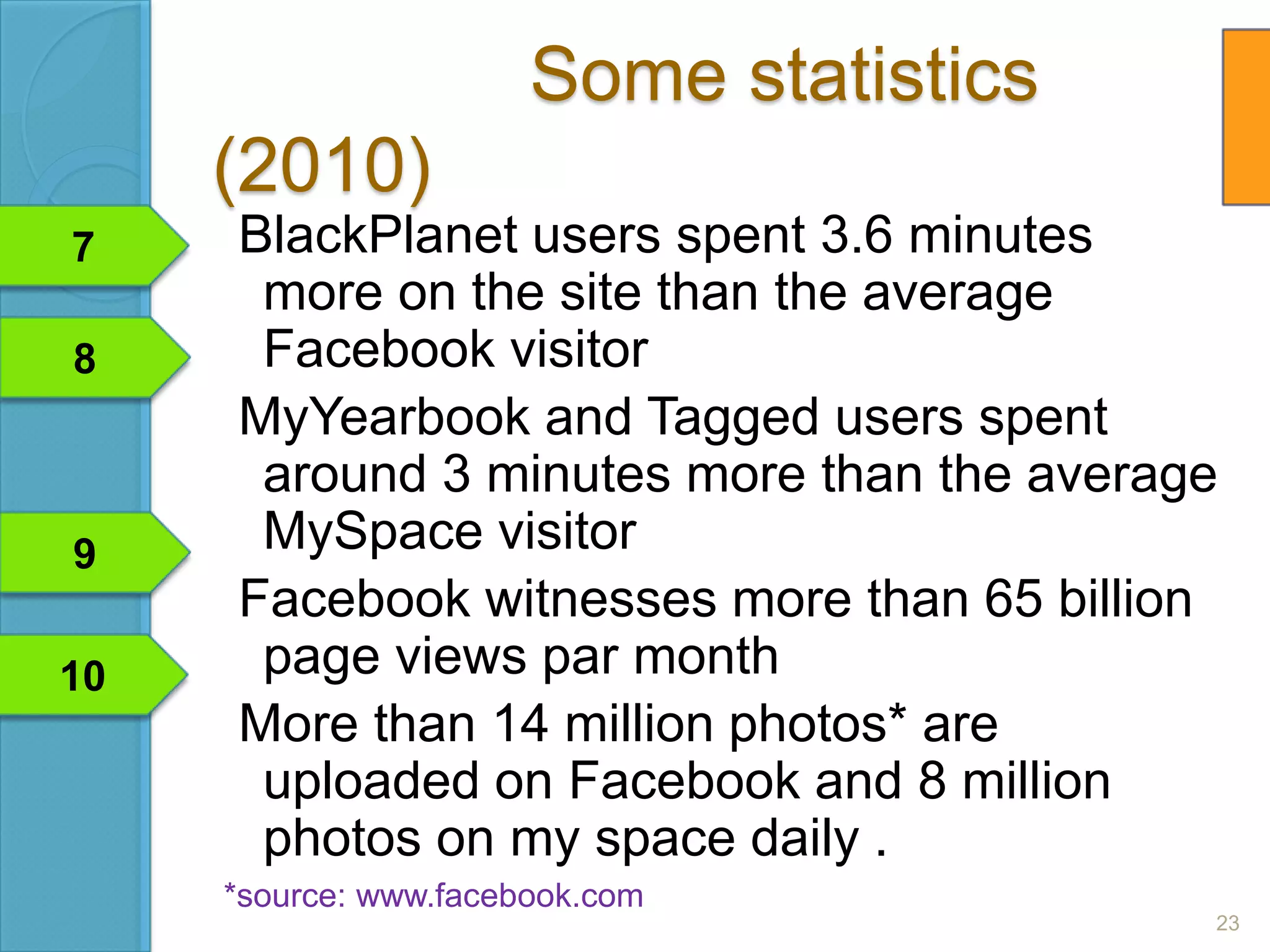 Some statistics (2010)

7

BlackPlanet users spent 3.6 minutes more on the site than the average Facebook visitor

8

MyYearbook and Tagged users spent around 3 minutes more than the average MySpace visitor

9

Facebook witnesses more than 65 billion page views par month

10

More than 14 million photos* are uploaded on Facebook and 8 million photos on my space daily .

*source: www.facebook.com

23